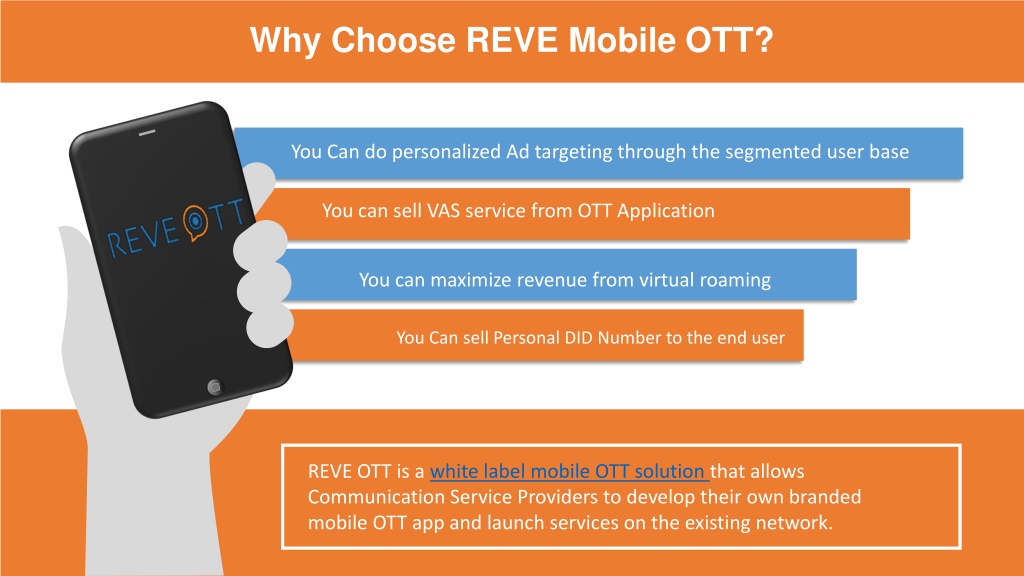 Why Choose REVE Mobile OTT?

REVE OTT

You Can do personalized Ad targeting through the segmented user base

You can sell VAS service from OTT Application

You can maximize revenue from virtual roaming

You Can sell Personal DID Number to the end user

REVE OTT is a white label mobile OTT solution that allows Communication Service Providers to develop their own branded mobile OTT app and launch services on the existing network.